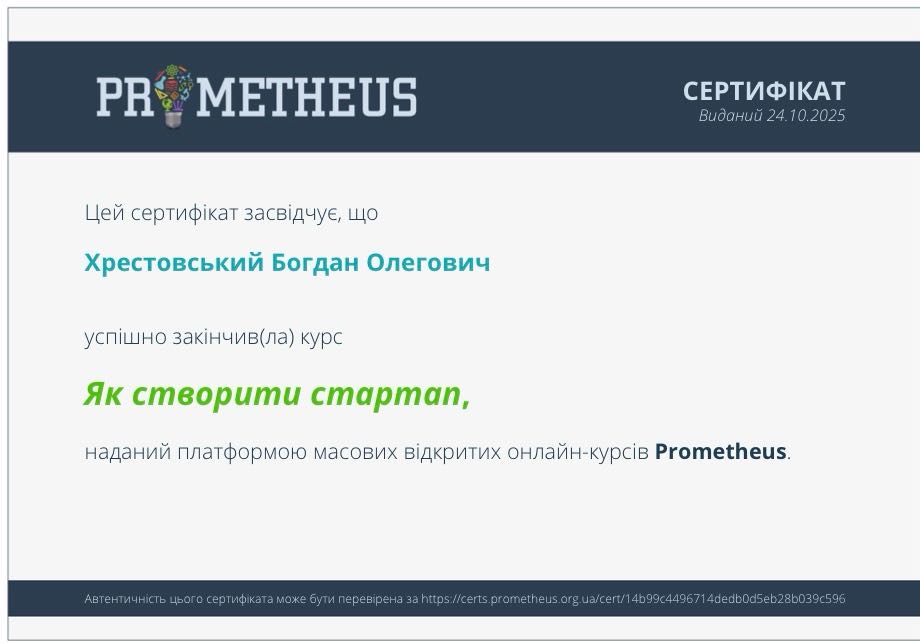 PROMETHEUS

СЕРТИФІКАТ
Виданий 24.10.2025

Цей сертифікат засвідчує, що

Хрестовський Богдан Олегович

успішно закінчив(ла) курс

Як створити стартап,

наданий платформою масових відкритих онлайн-курсів Prometheus.

Автентичність цього сертифіката може бути перевірена за https://certs.prometheus.org.ua/cert/14b99c4496714dedb0d5eb28b039c596